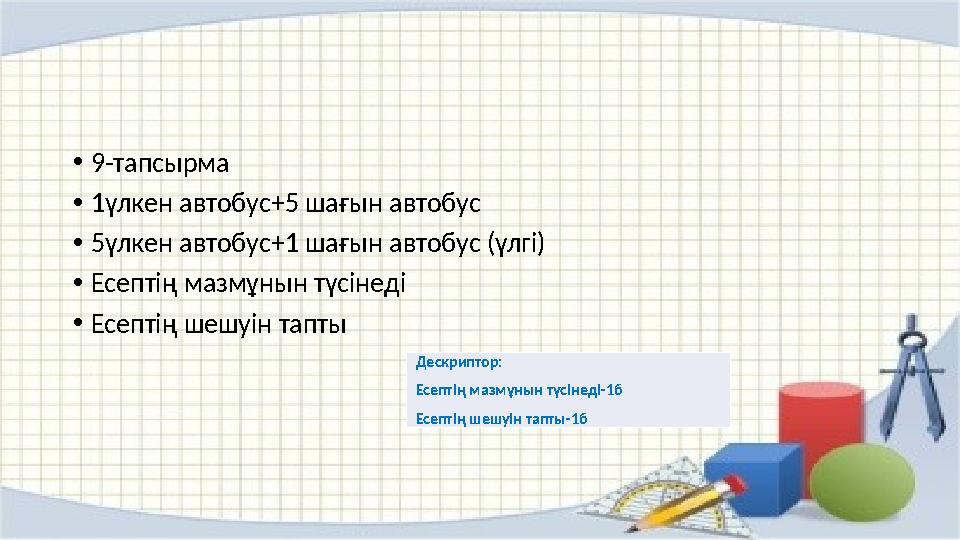 • 9-тапсырма
• 1үлкен автобус+5 шағын автобус
• 5үлкен автобус+1 шағын автобус (үлгі)
• Есептің мазмұнын түсінеді
• Есептің шешуін тапты

Дескриптор:
Есептің мазмұнын түсінеді-1б
Есептің шешуін тапты-1б